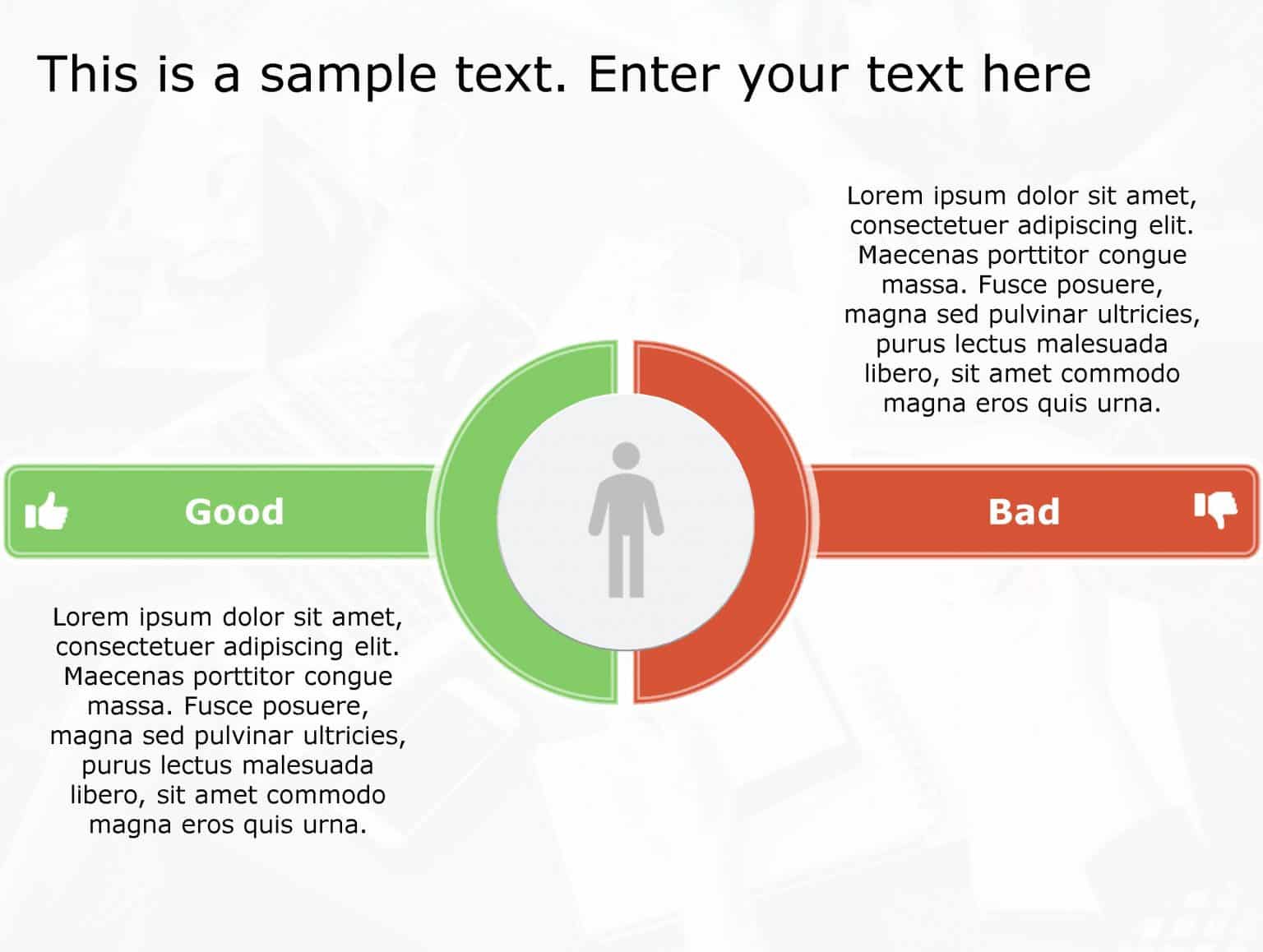 This is a sample text. Enter your text here

Lorem ipsum dolor sit amet, consectetuer adipiscing elit. Maecenas porttitor congue massa. Fusce posuere, magna sed pulvinar ultricies, purus lectus malesuada libero, sit amet commodo magna eros quis urna.

Good

Bad

Lorem ipsum dolor sit amet, consectetuer adipiscing elit. Maecenas porttitor congue massa. Fusce posuere, magna sed pulvinar ultricies, purus lectus malesuada libero, sit amet commodo magna eros quis urna.